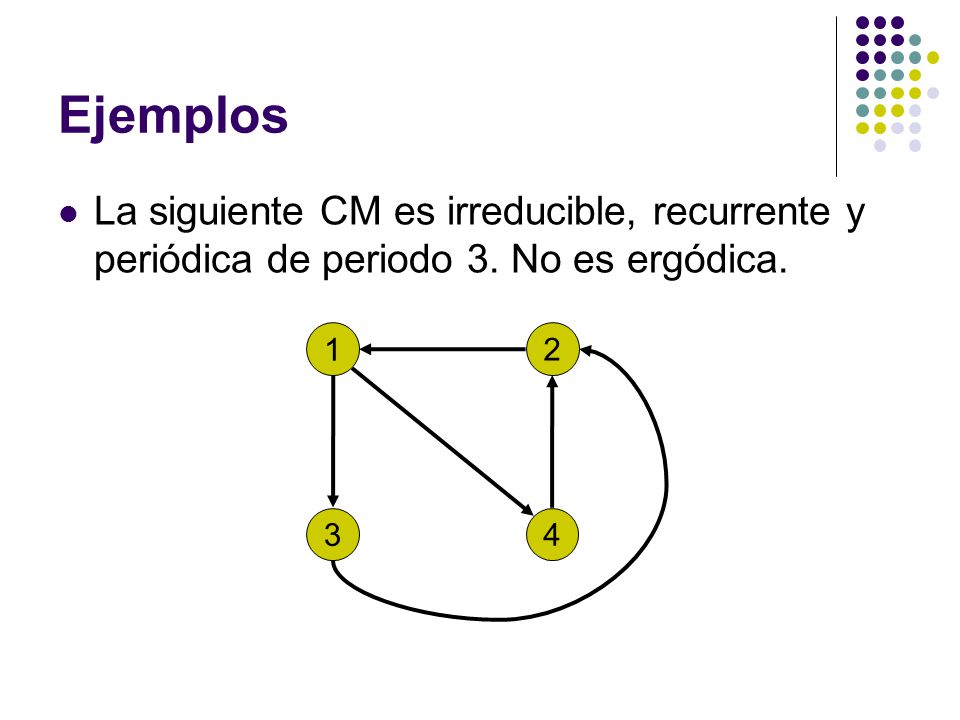 Ejemplos

La siguiente CM es irreducible, recurrente y periódica de periodo 3. No es ergódica.

1
2
3
4